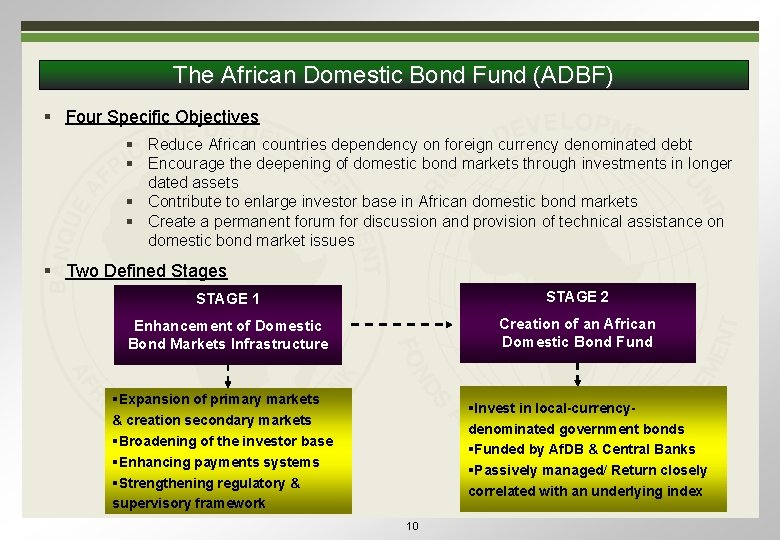 The African Domestic Bond Fund (ADBF)

▪ Four Specific Objectives

▪ Reduce African countries dependency on foreign currency denominated debt
▪ Encourage the deepening of domestic bond markets through investments in longer dated assets
▪ Contribute to enlarge investor base in African domestic bond markets
▪ Create a permanent forum for discussion and provision of technical assistance on domestic bond market issues

▪ Two Defined Stages

STAGE 1

Enhancement of Domestic Bond Markets Infrastructure

▪Expansion of primary markets & creation secondary markets
▪Broadening of the investor base
▪Enhancing payments systems
▪Strengthening regulatory & supervisory framework

STAGE 2

Creation of an African Domestic Bond Fund

▪Invest in local-currency-denominated government bonds
▪Funded by AfDB & Central Banks
▪Passively managed/ Return closely correlated with an underlying index

10